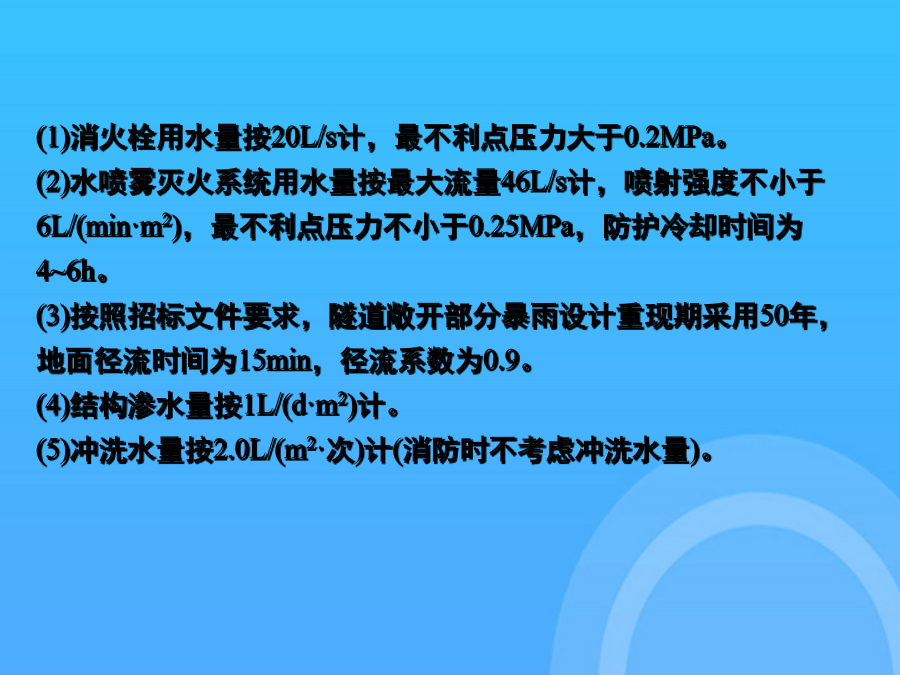 (1)消火栓用水量按20L/s计，最不利点压力大于0.2MPa。
(2)水喷雾灭火系统用水量按最大流量46L/s计，喷射强度不小于6L/(min·m$^2$)，最不利点压力不小于0.25MPa，防护冷却时间为4~6h。
(3)按照招标文件要求，隧道敞开部分暴雨设计重现期采用50年，地面径流时间为15min，径流系数为0.9。
(4)结构渗水量按1L/(d·m$^2$)计。
(5)冲洗水量按2.0L/(m$^2$·次)计(消防时不考虑冲洗水量)。